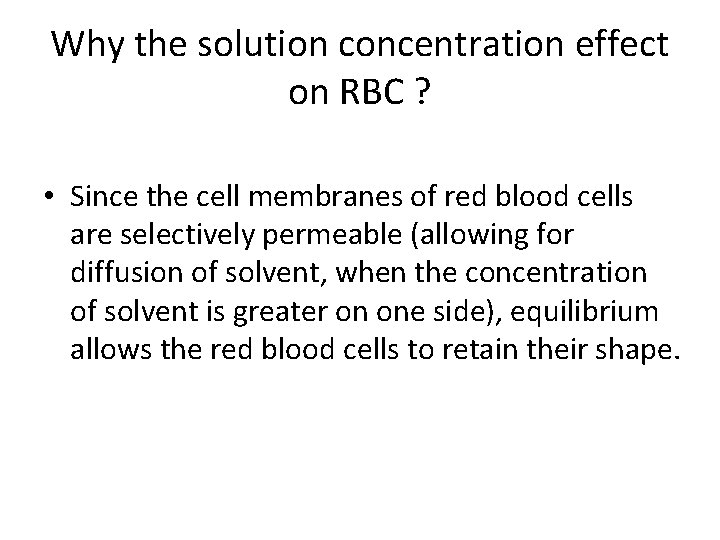 Why the solution concentration effect on RBC ?

• Since the cell membranes of red blood cells are selectively permeable (allowing for diffusion of solvent, when the concentration of solvent is greater on one side), equilibrium allows the red blood cells to retain their shape.